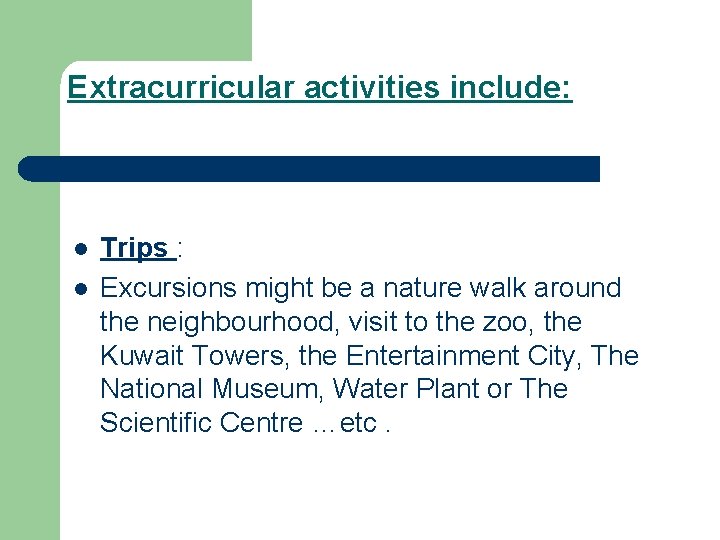 Extracurricular activities include:

- Trips :
- Excursions might be a nature walk around the neighbourhood, visit to the zoo, the Kuwait Towers, the Entertainment City, The National Museum, Water Plant or The Scientific Centre …etc .